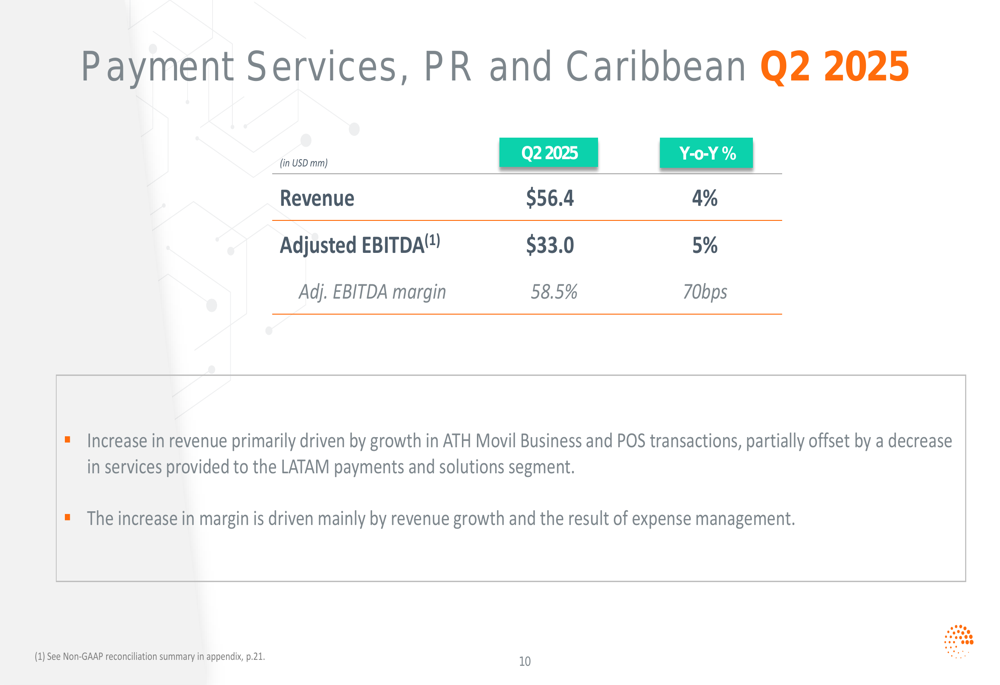 Payment Services, PR and Caribbean Q2 2025

| (in USD mm) | Q2 2025 | Y-o-Y % |
|---|---|---|
| Revenue | \$56.4 | 4% |
| Adjusted EBITDA$^{(1)}$ | \$33.0 | 5% |
| Adj. EBITDA margin | 58.5% | 70bps |

▪ Increase in revenue primarily driven by growth in ATH Movil Business and POS transactions, partially offset by a decrease in services provided to the LATAM payments and solutions segment.

▪ The increase in margin is driven mainly by revenue growth and the result of expense management.

(1) See Non-GAAP reconciliation summary in appendix, p.21.

10